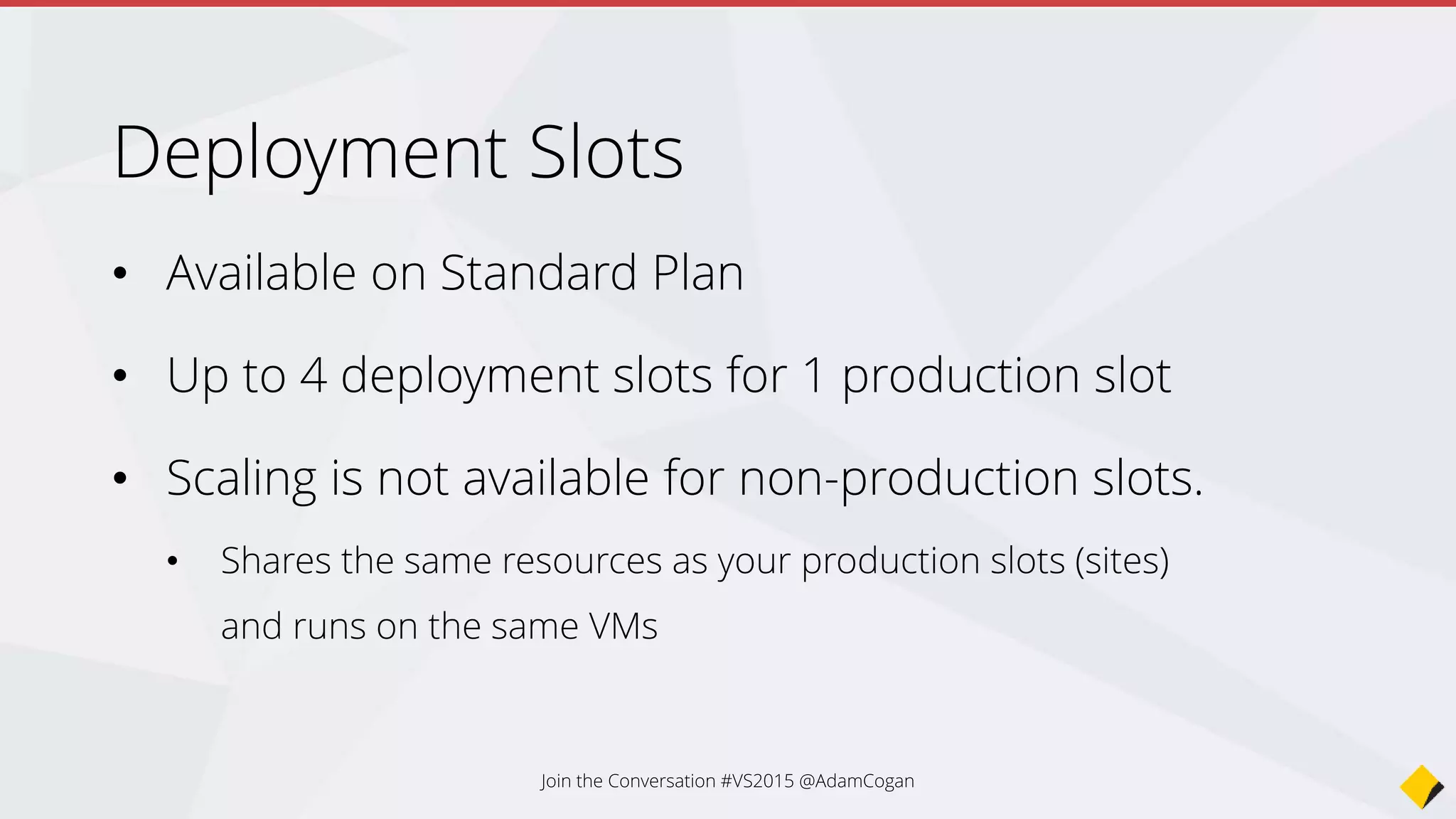 Deployment Slots

• Available on Standard Plan

• Up to 4 deployment slots for 1 production slot

• Scaling is not available for non-production slots.

• Shares the same resources as your production slots (sites) and runs on the same VMs

Join the Conversation #VS2015 @AdamCogan